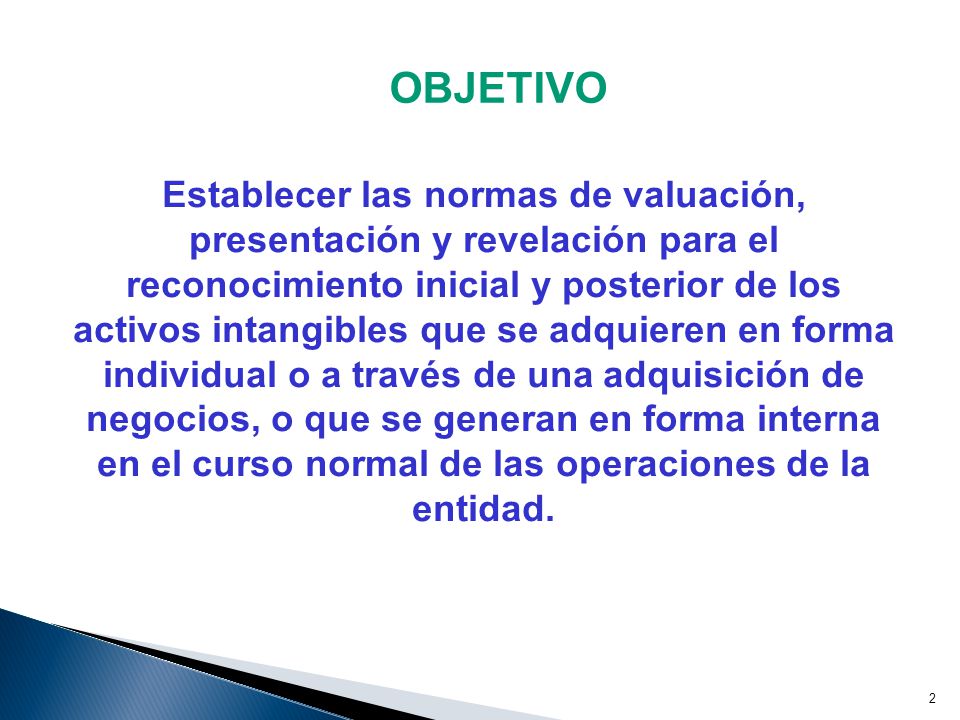 OBJETIVO

Establecer las normas de valuación, presentación y revelación para el reconocimiento inicial y posterior de los activos intangibles que se adquieren en forma individual o a través de una adquisición de negocios, o que se generan en forma interna en el curso normal de las operaciones de la entidad.

2